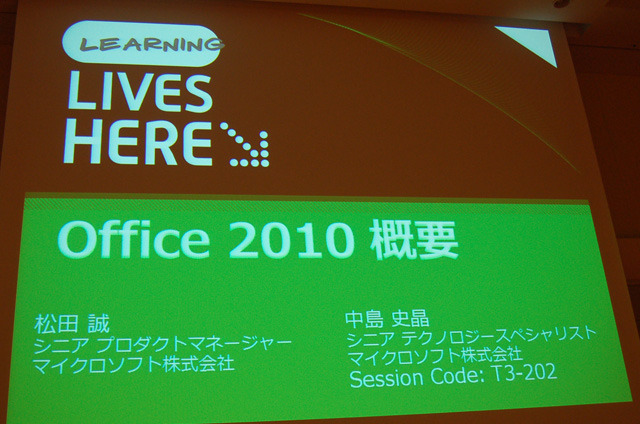 LEARNING
LIVES
HERE

Office 2010 概要

松田 誠
シニア プロダクトマネージャー
マイクロソフト株式会社

中島 史晶
シニア テクノロジースペシャリスト
マイクロソフト株式会社
Session Code: T3-202